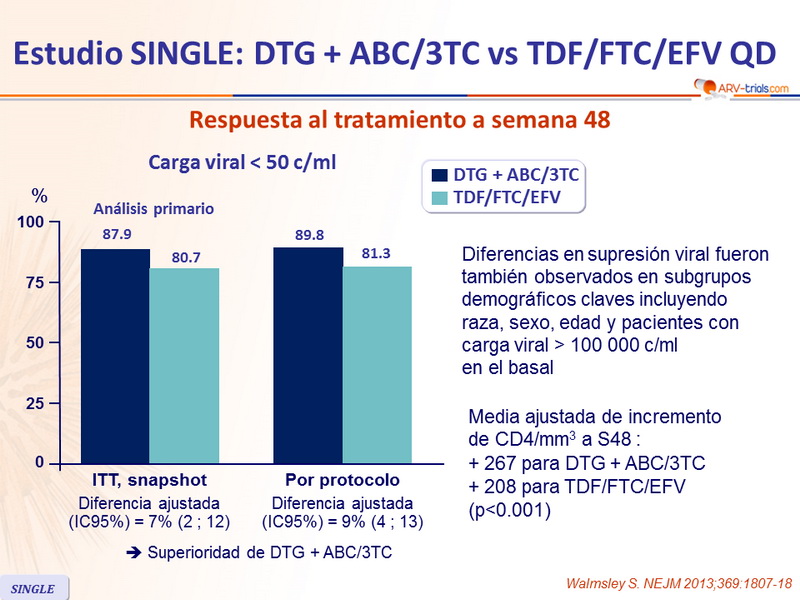 Estudio SINGLE: DTG + ABC/3TC vs TDF/FTC/EFV QD

ARV-trials.com

Respuesta al tratamiento a semana 48

Carga viral < 50 c/ml

DTG + ABC/3TC
TDF/FTC/EFV

%

Análisis primario

100
75
50
25
0

87.9
80.7
89.8
81.3

ITT, snapshot
Diferencia ajustada (IC95%) = 7% (2 ; 12)

Por protocolo
Diferencia ajustada (IC95%) = 9% (4 ; 13)

➔ Superioridad de DTG + ABC/3TC

Diferencias en supresión viral fueron también observados en subgrupos demográficos claves incluyendo raza, sexo, edad y pacientes con carga viral > 100 000 c/ml en el basal

Media ajustada de incremento de CD4/mm$^3$ a S48 :
+ 267 para DTG + ABC/3TC
+ 208 para TDF/FTC/EFV
(p<0.001)

SINGLE

Walmsley S. NEJM 2013;369:1807-18